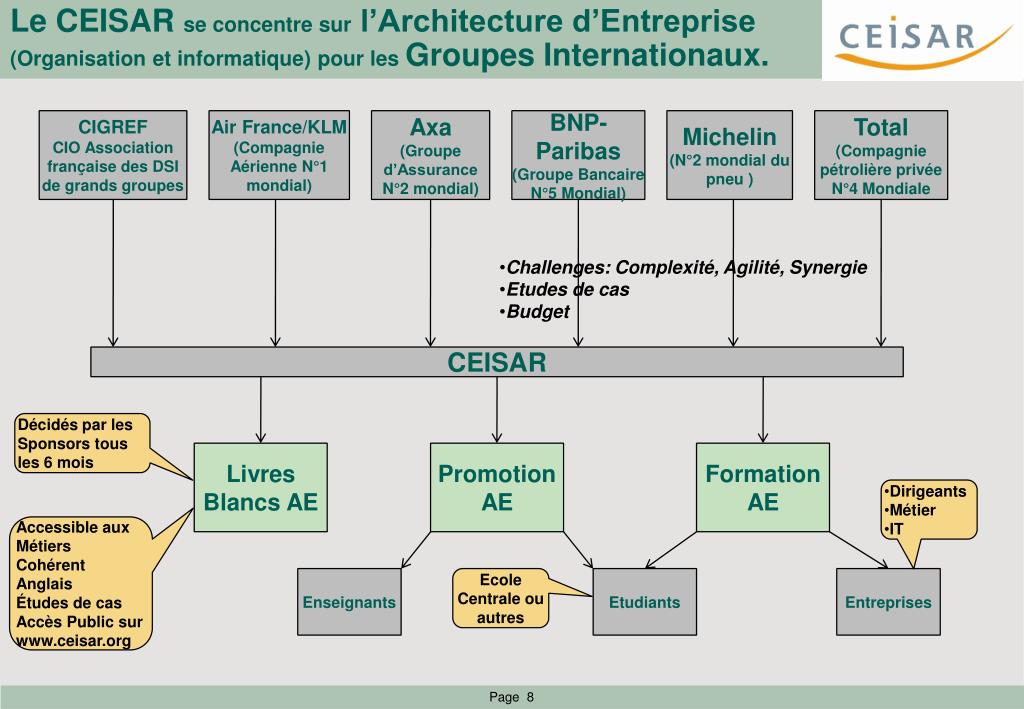 Le CEISAR se concentre sur l'Architecture d'Entreprise (Organisation et informatique) pour les Groupes Internationaux.

CEISAR

CIGREF
CIO Association française des DSI de grands groupes

Air France/KLM
(Compagnie Aérienne N°1 mondial)

Axa
(Groupe d'Assurance N°2 mondial)

BNP-Paribas
(Groupe Bancaire N°5 Mondial)

Michelin
(N°2 mondial du pneu )

Total
(Compagnie pétrolière privée N°4 Mondiale

•Challenges: Complexité, Agilité, Synergie
•Etudes de cas
•Budget

CEISAR

Décidés par les Sponsors tous les 6 mois

Livres Blancs AE

Promotion AE

Formation AE

•Dirigeants
•Métier
•IT

Accessible aux Métiers
Cohérent
Anglais
Études de cas
Accès Public sur www.ceisar.org

Enseignants

Ecole Centrale ou autres

Etudiants

Entreprises

Page 8